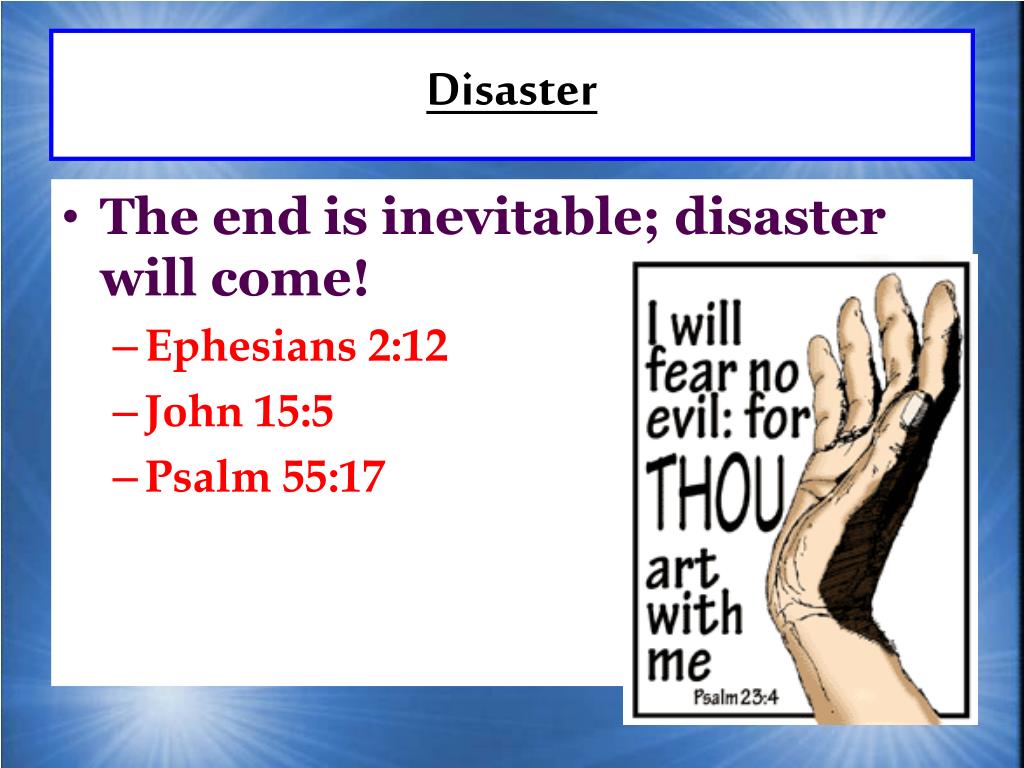 Disaster

• The end is inevitable; disaster will come!
– Ephesians 2:12
– John 15:5
– Psalm 55:17

I will fear no evil: for THOU art with me
Psalm 23:4